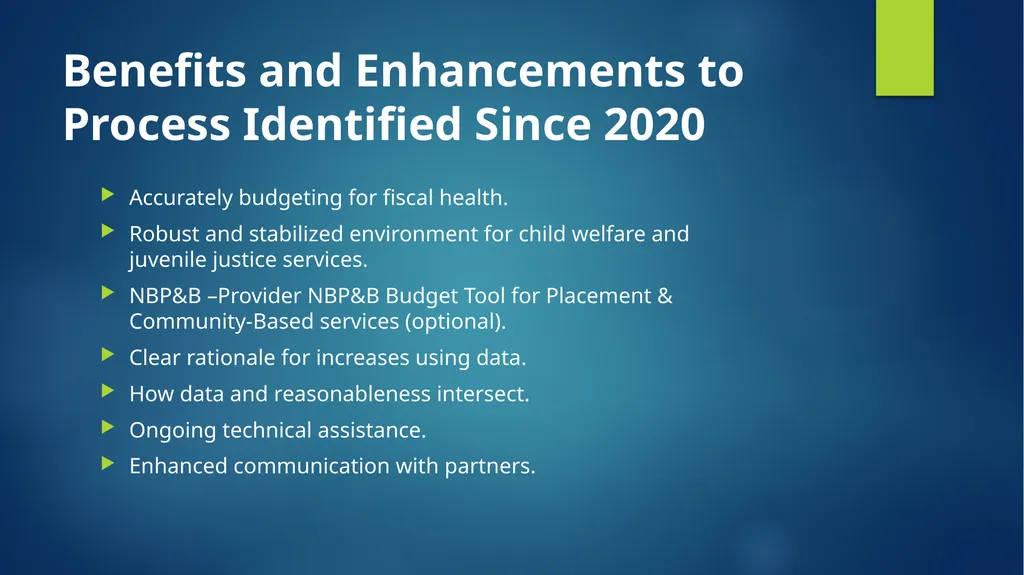 Benefits and Enhancements to Process Identified Since 2020

Accurately budgeting for fiscal health.

Robust and stabilized environment for child welfare and juvenile justice services.

NBP&B –Provider NBP&B Budget Tool for Placement & Community-Based services (optional).

Clear rationale for increases using data.

How data and reasonableness intersect.

Ongoing technical assistance.

Enhanced communication with partners.